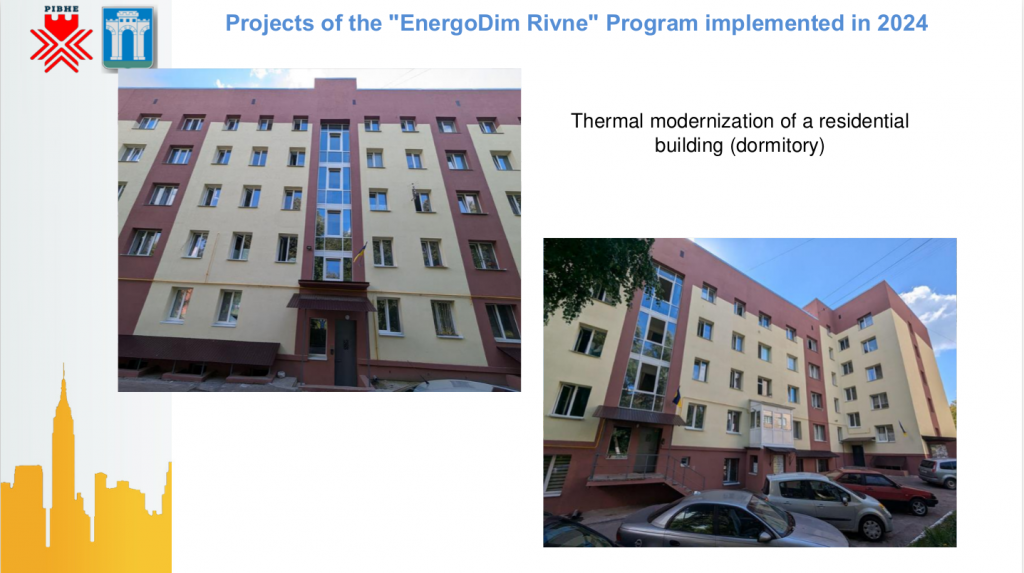 РІВНЕ

Projects of the "EnergoDim Rivne" Program implemented in 2024

Thermal modernization of a residential building (dormitory)